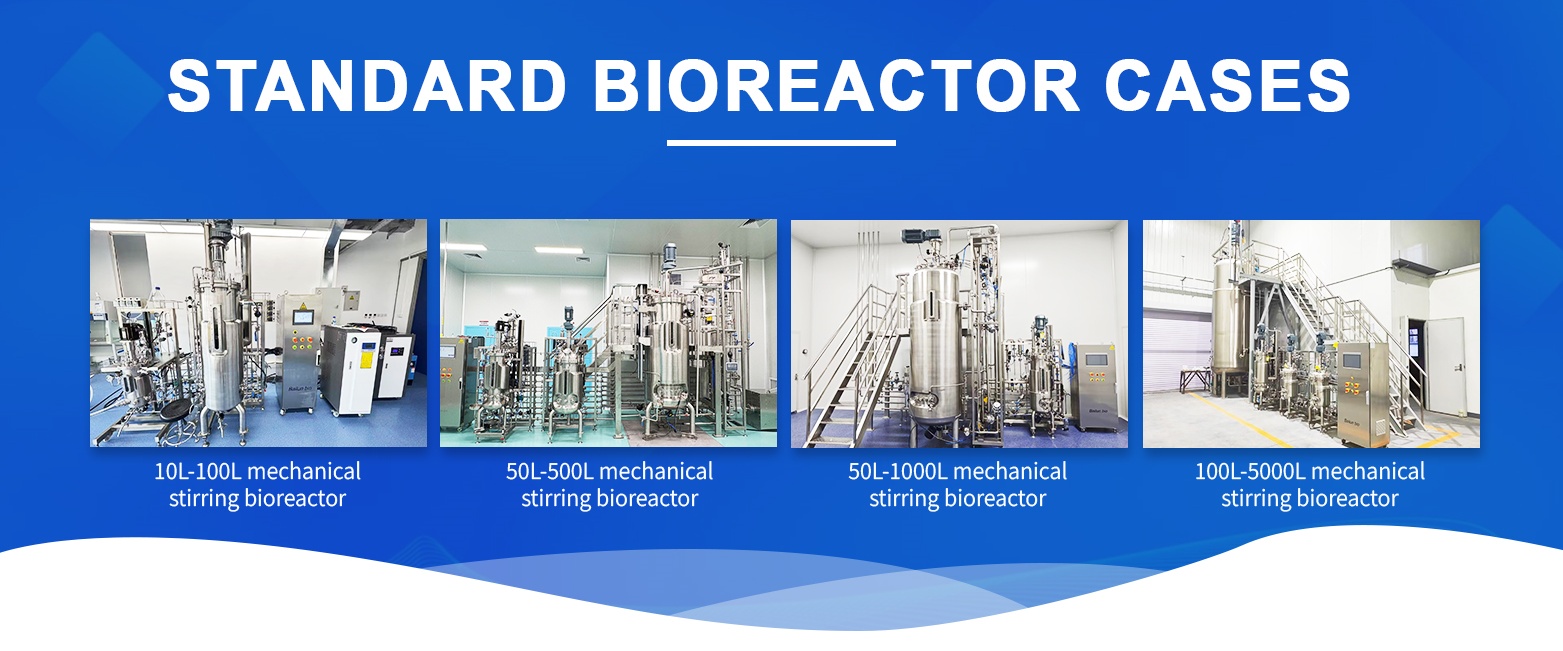 STANDARD BIOREACTOR CASES

10L-100L mechanical stirring bioreactor

50L-500L mechanical stirring bioreactor

50L-1000L mechanical stirring bioreactor

100L-5000L mechanical stirring bioreactor